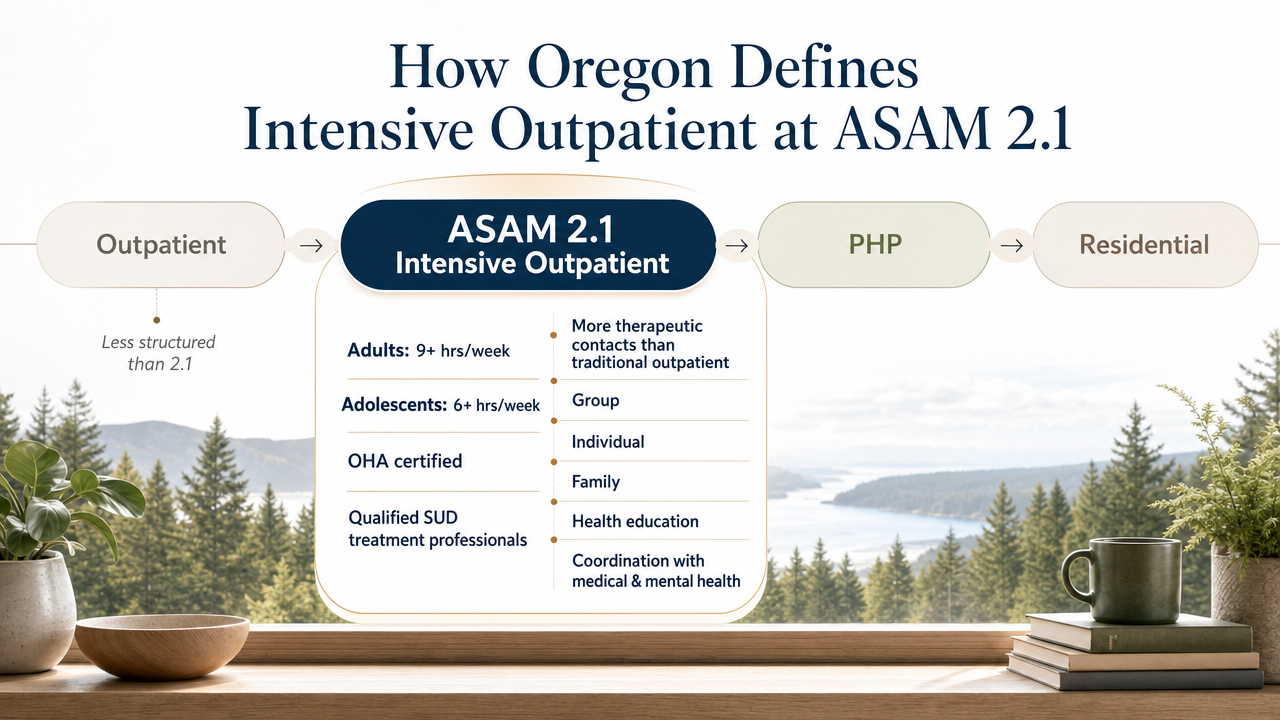 How Oregon Defines Intensive Outpatient at ASAM 2.1

Outpatient → ASAM 2.1 Intensive Outpatient → PHP → Residential

Less structured than 2.1

Adults: 9+ hrs/week

Adolescents: 6+ hrs/week

OHA certified

Qualified SUD treatment professionals

More therapeutic contacts than traditional outpatient

Group

Individual

Family

Health education

Coordination with medical & mental health